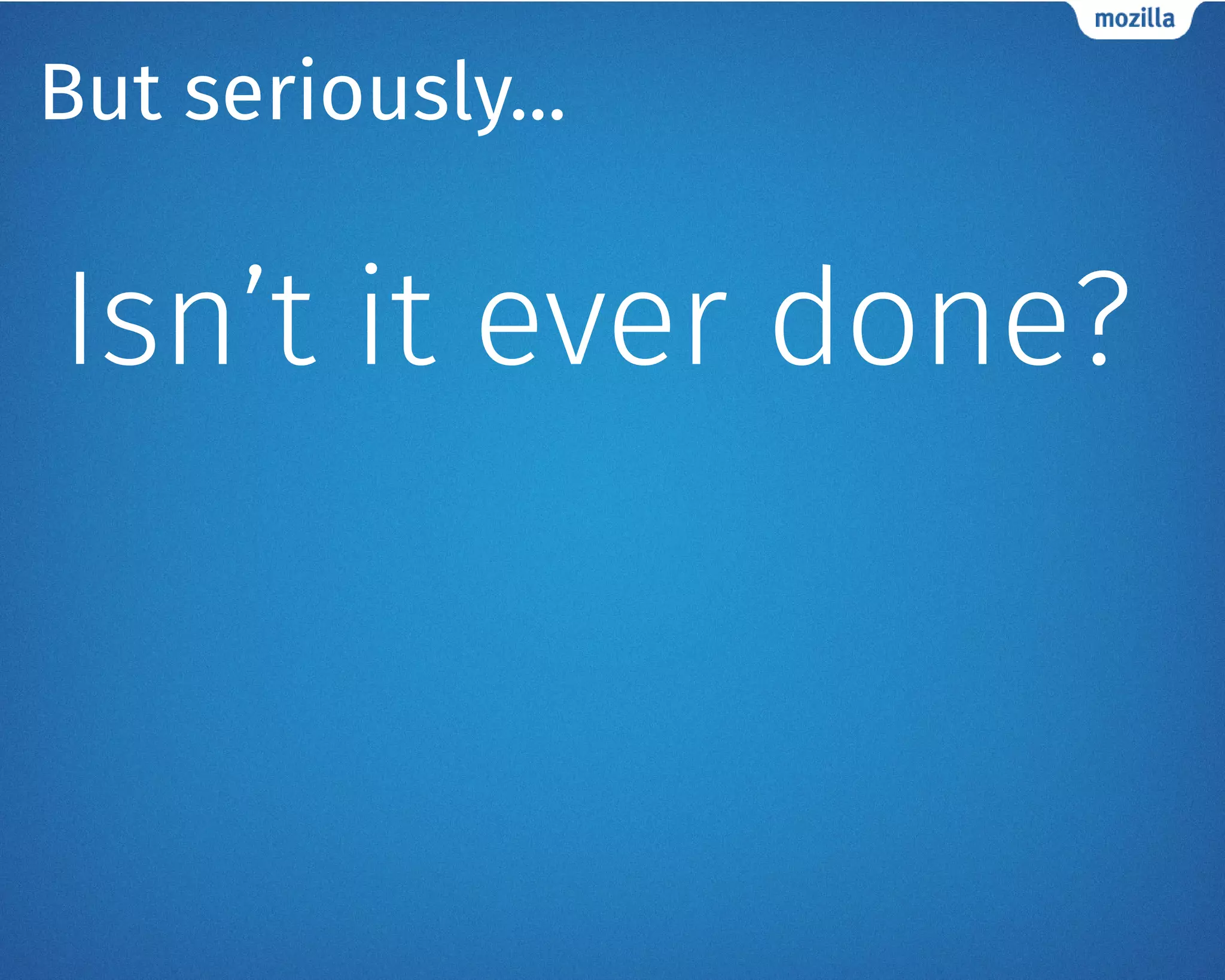 mozilla

But seriously...

Isn’t it ever done?